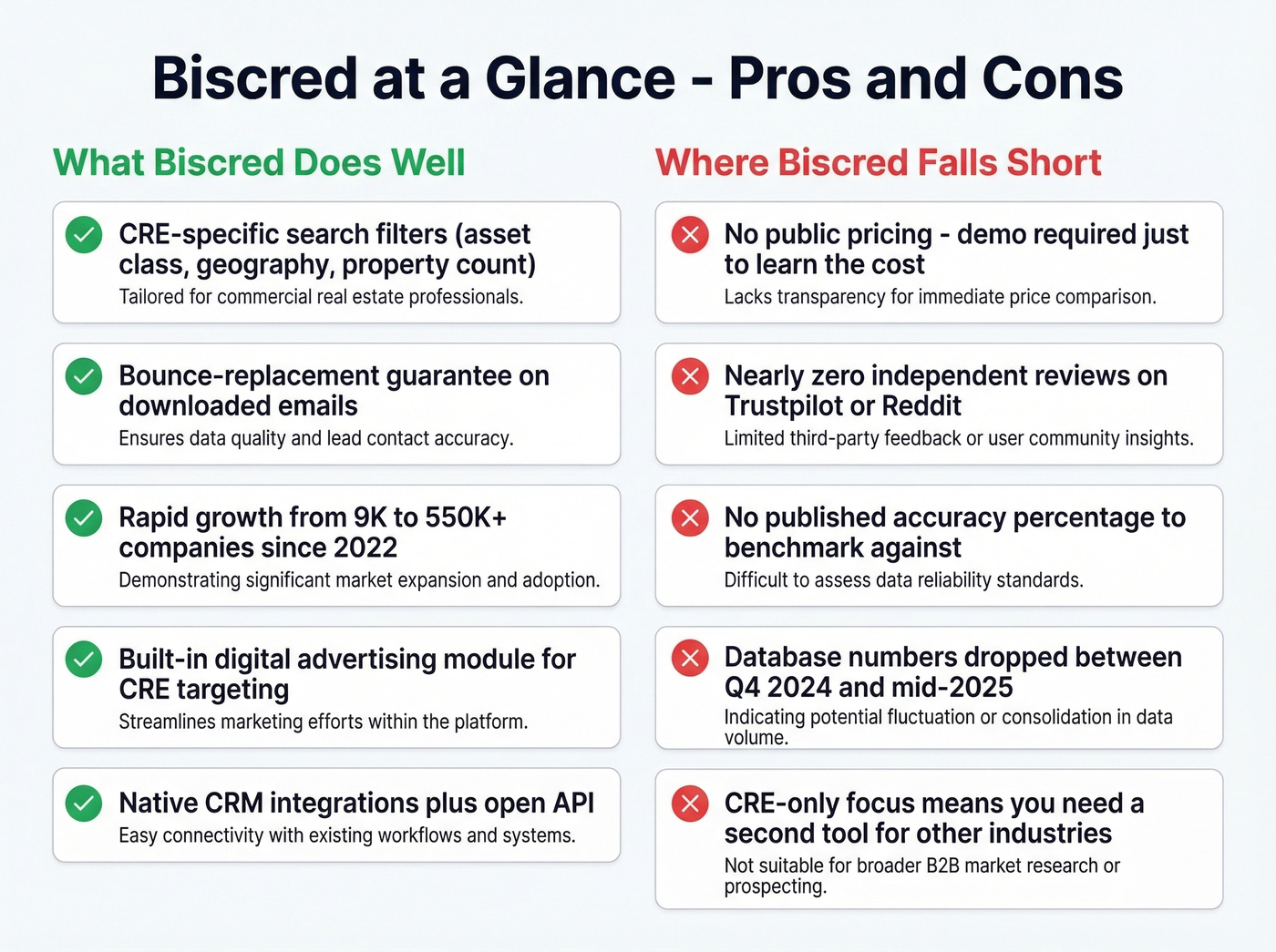 Biscred at a Glance - Pros and Cons

What Biscred Does Well

CRE-specific search filters (asset class, geography, property count)
Tailored for commercial real estate professionals.

Bounce-replacement guarantee on downloaded emails
Ensures data quality and lead contact accuracy.

Rapid growth from 9K to 550K+ companies since 2022
Demonstrating significant market expansion and adoption.

Built-in digital advertising module for CRE targeting
Streamlines marketing efforts within the platform.

Native CRM integrations plus open API
Easy connectivity with existing workflows and systems.

Where Biscred Falls Short

No public pricing - demo required just to learn the cost
Lacks transparency for immediate price comparison.

Nearly zero independent reviews on Trustpilot or Reddit
Limited third-party feedback or user community insights.

No published accuracy percentage to benchmark against
Difficult to assess data reliability standards.

Database numbers dropped between Q4 2024 and mid-2025
Indicating potential fluctuation or consolidation in data volume.

CRE-only focus means you need a second tool for other industries
Not suitable for broader B2B market research or prospecting.